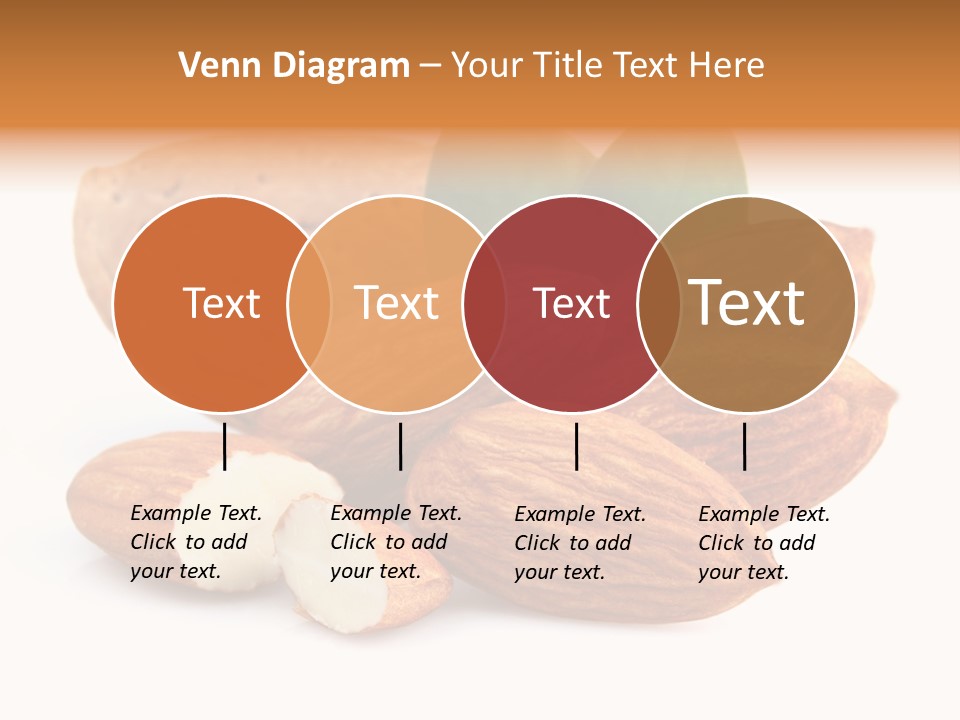 Venn Diagram – Your Title Text Here

Text

Text

Text

Text

Example Text. Click to add your text.

Example Text. Click to add your text.

Example Text. Click to add your text.

Example Text. Click to add your text.